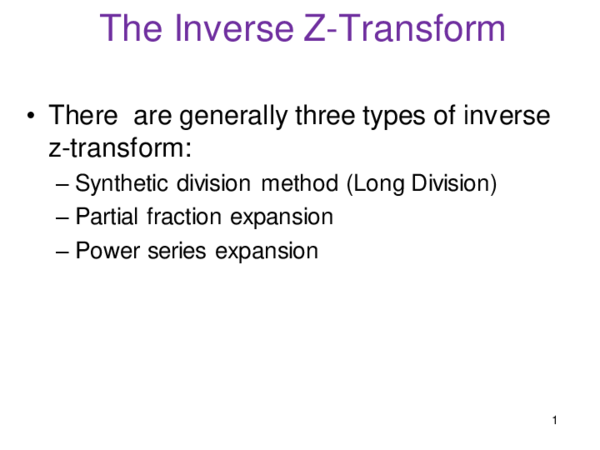 The Inverse Z-Transform

• There are generally three types of inverse z-transform:
– Synthetic division method (Long Division)
– Partial fraction expansion
– Power series expansion

1